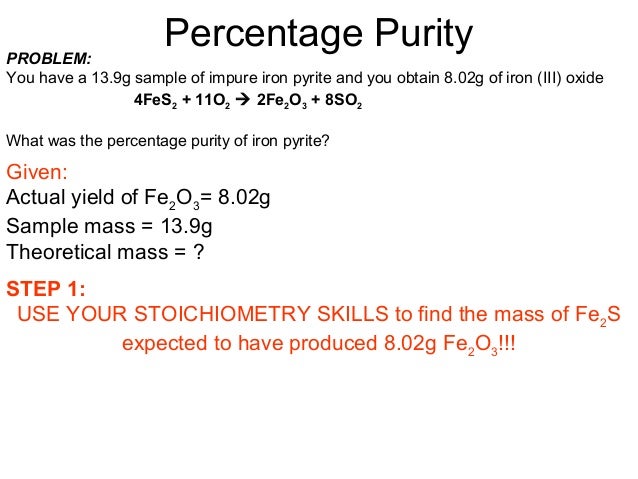 Percentage Purity

PROBLEM:
You have a 13.9g sample of impure iron pyrite and you obtain 8.02g of iron (III) oxide

$4FeS_2 + 11O_2 \rightarrow 2Fe_2O_3 + 8SO_2$

What was the percentage purity of iron pyrite?

Given:
Actual yield of $Fe_2O_3$= 8.02g
Sample mass = 13.9g
Theoretical mass = ?

STEP 1:
USE YOUR STOICHIOMETRY SKILLS to find the mass of $Fe_2S$ expected to have produced 8.02g $Fe_2O_3$!!!